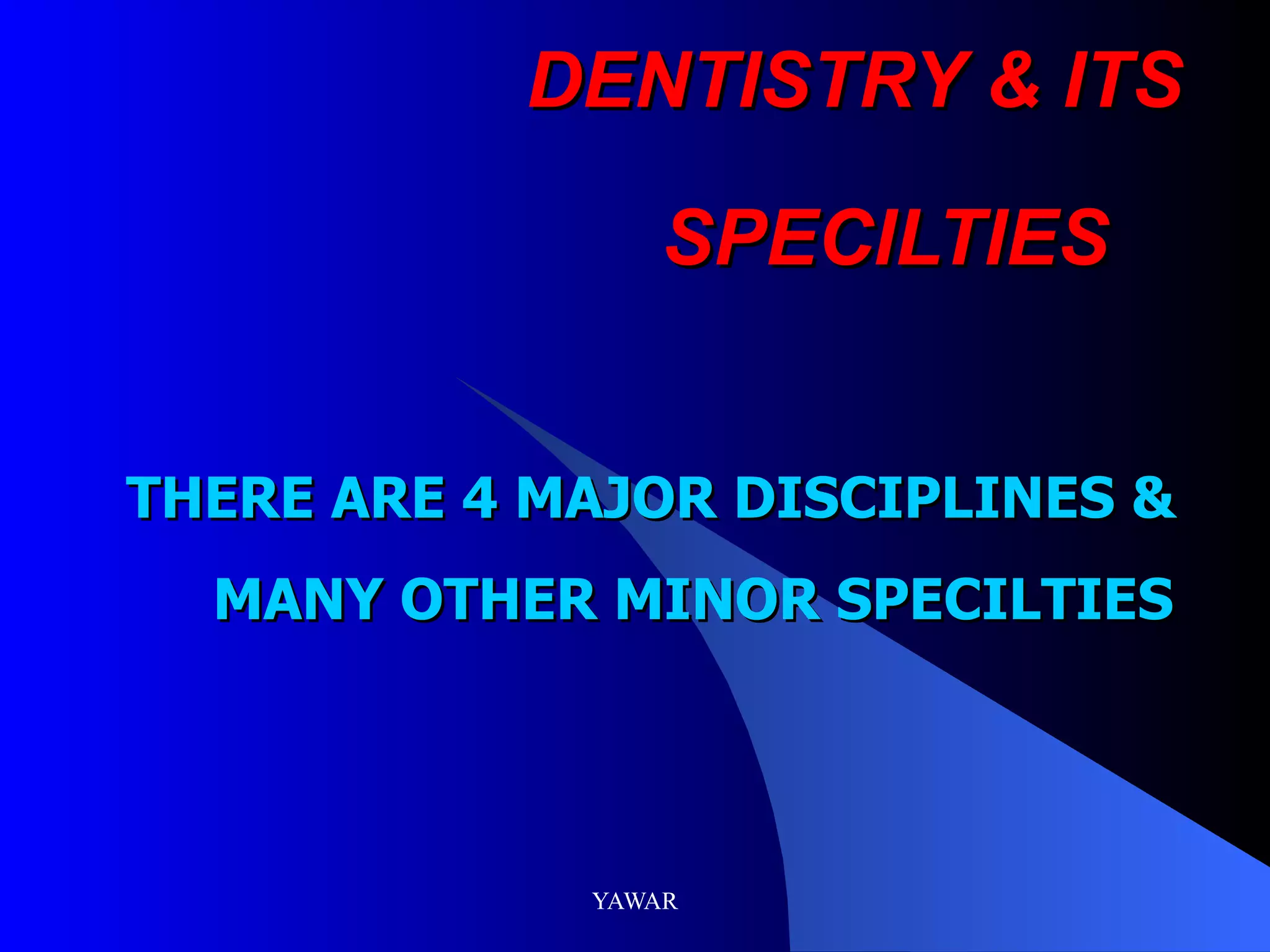 DENTISTRY & ITS SPECILTIES

THERE ARE 4 MAJOR DISCIPLINES & MANY OTHER MINOR SPECILTIES

YAWAR